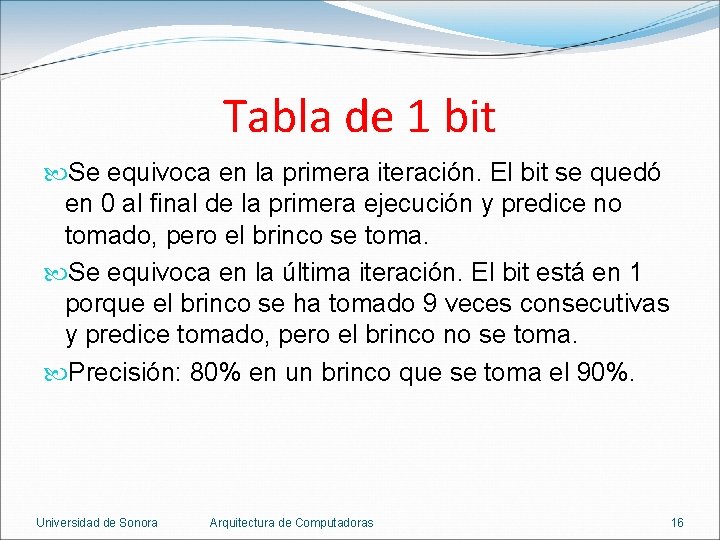 Tabla de 1 bit

Se equivoca en la primera iteración. El bit se quedó en 0 al final de la primera ejecución y predice no tomado, pero el brinco se toma.

Se equivoca en la última iteración. El bit está en 1 porque el brinco se ha tomado 9 veces consecutivas y predice tomado, pero el brinco no se toma.

Precisión: 80% en un brinco que se toma el 90%.

Universidad de Sonora Arquitectura de Computadoras 16